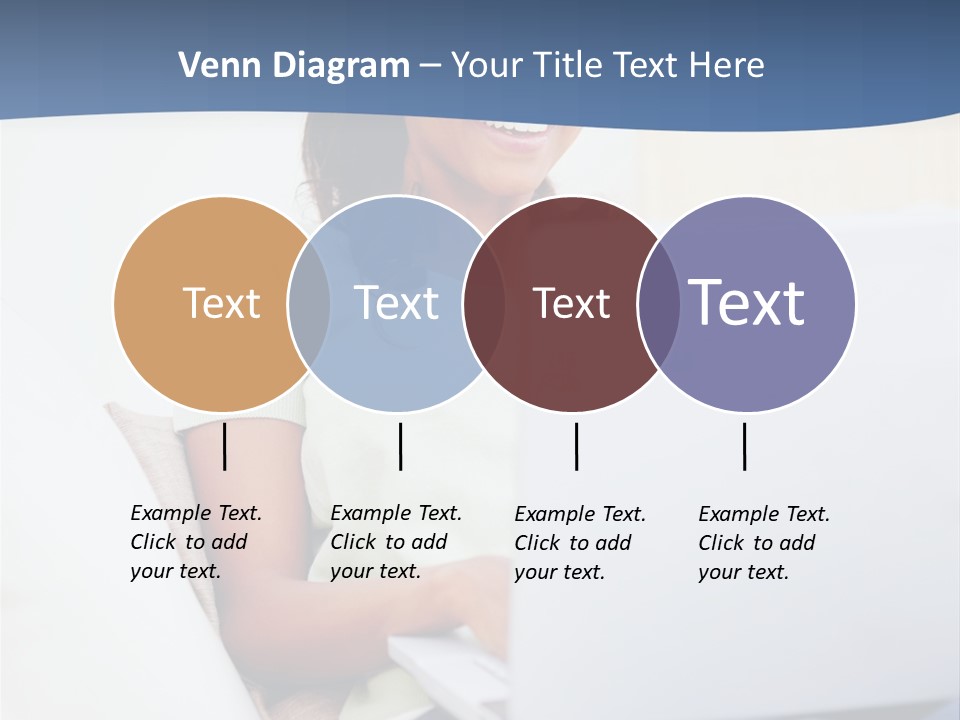 Venn Diagram – Your Title Text Here

Text

Text

Text

Text

Example Text. Click to add your text.

Example Text. Click to add your text.

Example Text. Click to add your text.

Example Text. Click to add your text.